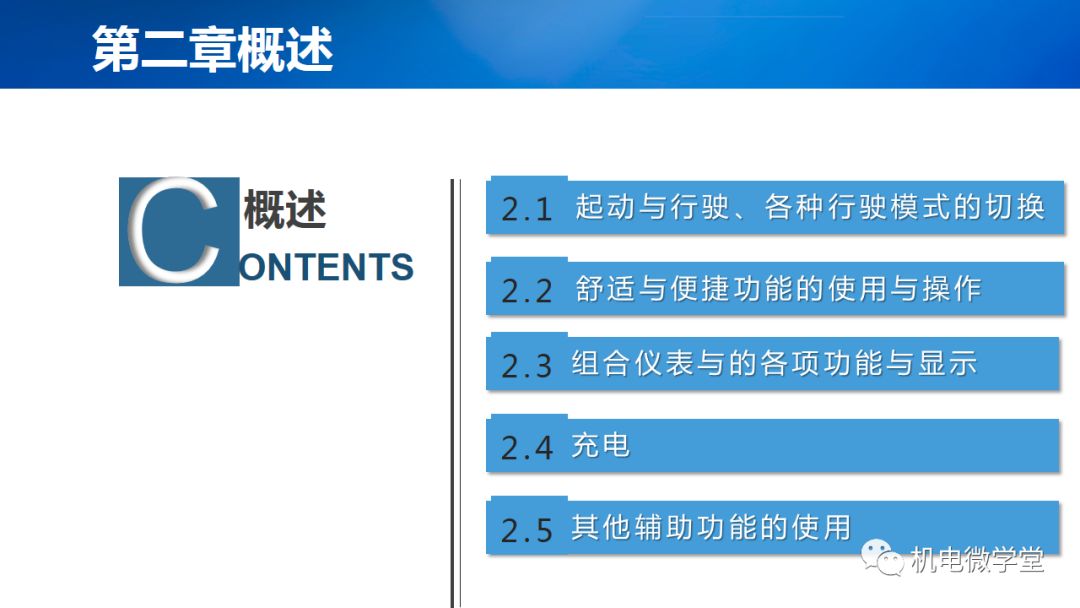 第二章概述

C 概述
ONTENTS

2.1 起动与行驶、各种行驶模式的切换

2.2 舒适与便捷功能的使用与操作

2.3 组合仪表与的各项功能与显示

2.4 充电

2.5 其他辅助功能的使用

机电微学堂